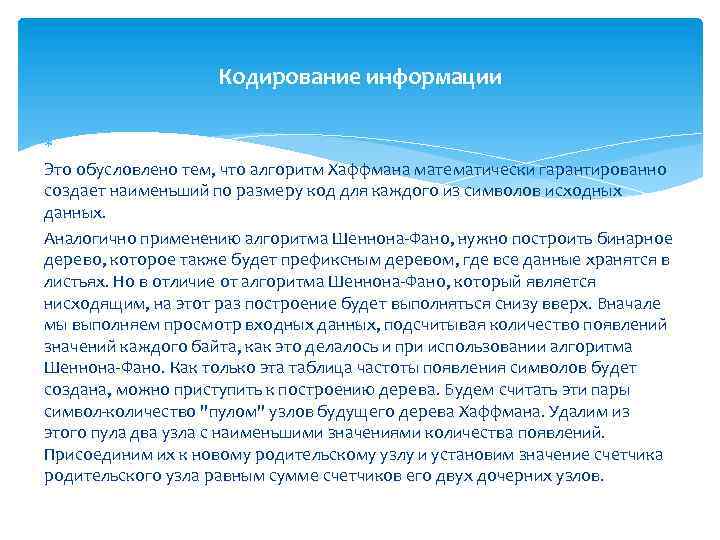 Кодирование информации

Это обусловлено тем, что алгоритм Хаффмана математически гарантированно создает наименьший по размеру код для каждого из символов исходных данных.

Аналогично применению алгоритма Шеннона-Фано, нужно построить бинарное дерево, которое также будет префиксным деревом, где все данные хранятся в листьях. Но в отличие от алгоритма Шеннона-Фано, который является нисходящим, на этот раз построение будет выполняться снизу вверх. Вначале мы выполняем просмотр входных данных, подсчитывая количество появлений значений каждого байта, как это делалось и при использовании алгоритма Шеннона-Фано. Как только эта таблица частоты появления символов будет создана, можно приступить к построению дерева. Будем считать эти пары символ-количество "пулом" узлов будущего дерева Хаффмана. Удалим из этого пула два узла с наименьшими значениями количества появлений. Присоединим их к новому родительскому узлу и установим значение счетчика родительского узла равным сумме счетчиков его двух дочерних узлов.